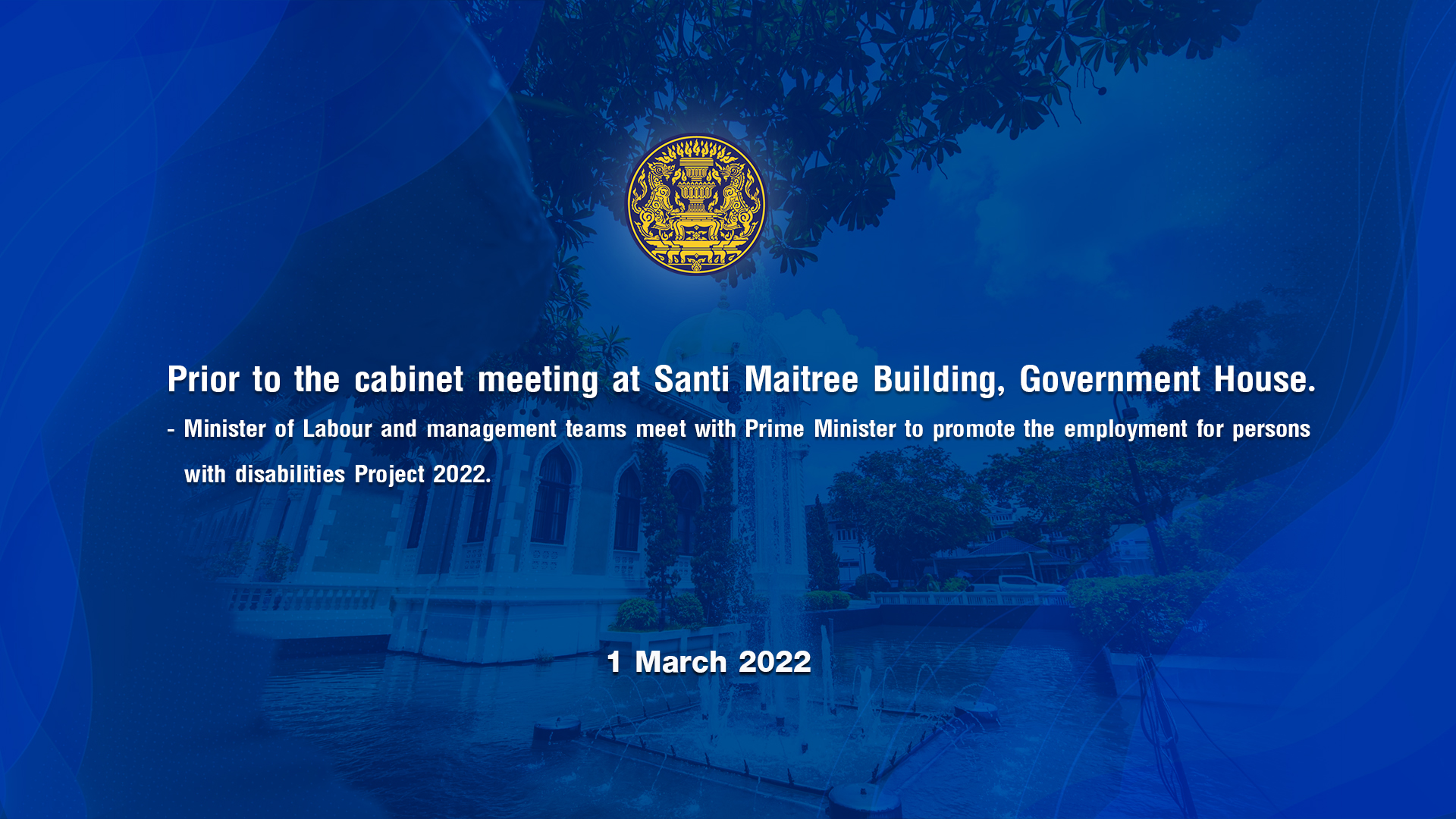 Prior to the cabinet meeting at Santi Maitree Building, Government House.

- Minister of Labour and management teams meet with Prime Minister to promote the employment for persons with disabilities Project 2022.

1 March 2022